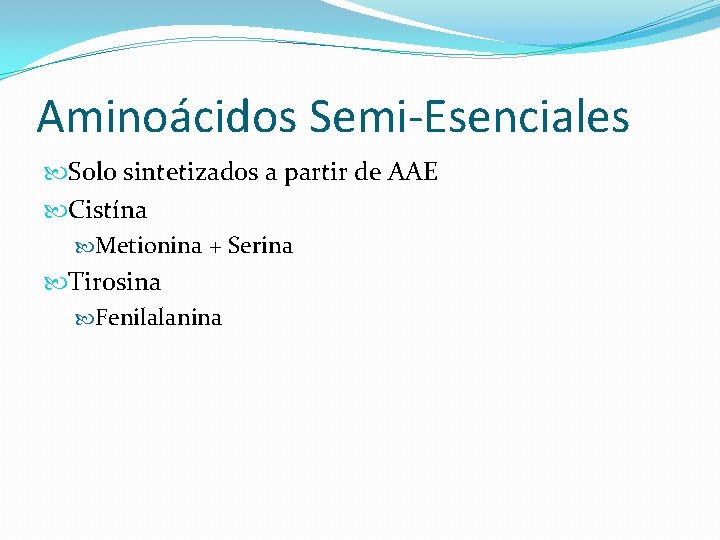 Aminoácidos Semi-Esenciales

Solo sintetizados a partir de AAE

Cistína

Metionina + Serina

Tirosina

Fenilalanina